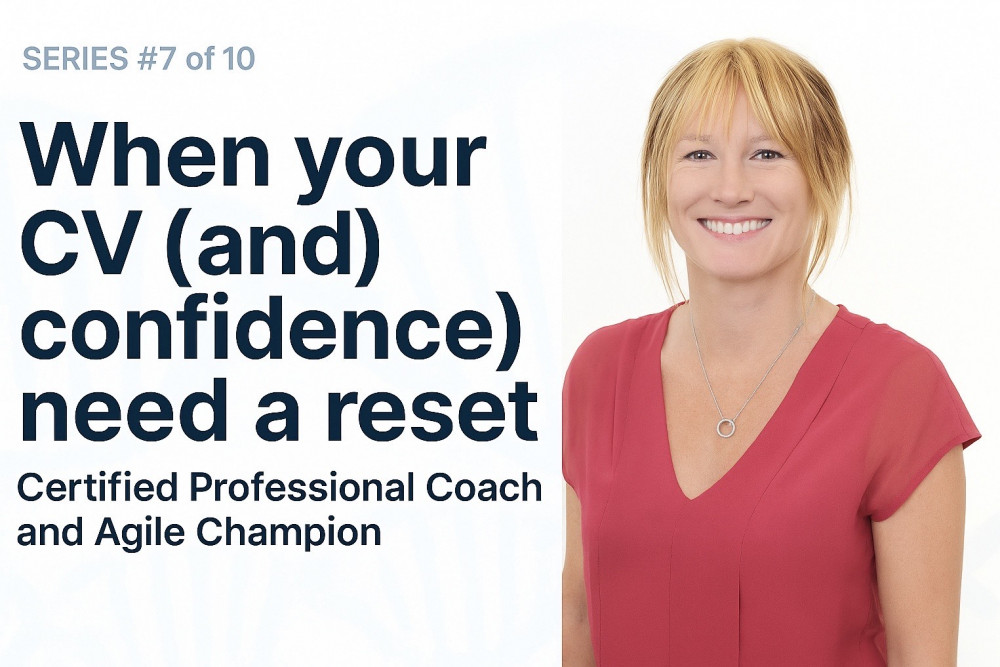 SERIES #7 of 10

When your CV (and) confidence) need a reset

Certified Professional Coach and Agile Champion